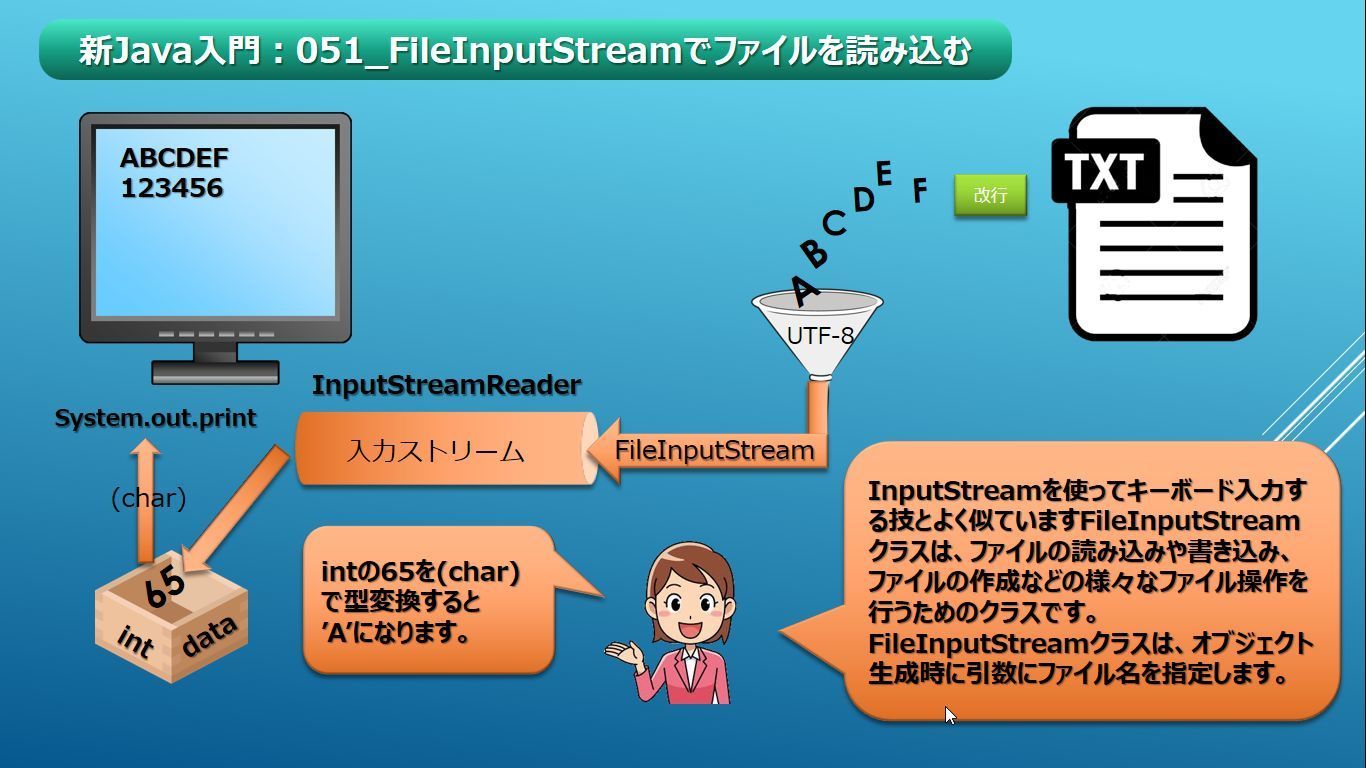 新Java入門：051_FileInputStreamでファイルを読み込む

ABCDEF
123456

A B C D E F

改行

TXT

UTF-8

InputStreamReader

System.out.print

入力ストリーム

FileInputStream

(char)

65

int data

intの65を(char)で型変換すると'A'になります。

InputStreamを使ってキーボード入力する技とよく似ていますFileInputStreamクラスは、ファイルの読み込みや書き込み、ファイルの作成などの様々なファイル操作を行うためのクラスです。
FileInputStreamクラスは、オブジェクト生成時に引数にファイル名を指定します。